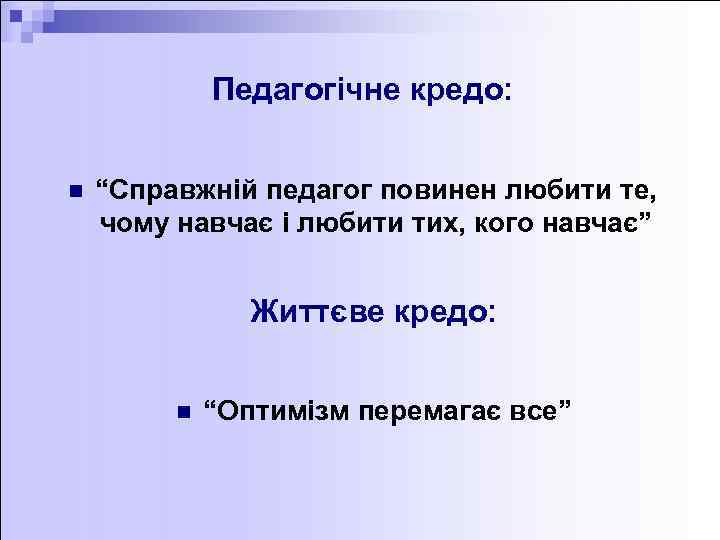 Педагогічне кредо:

“Справжній педагог повинен любити те, чому навчає і любити тих, кого навчає”

Життєве кредо:

“Оптимізм перемагає все”